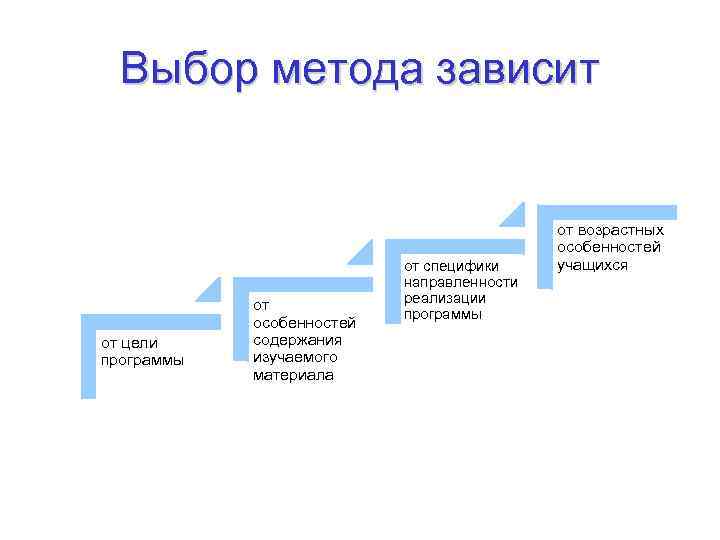 Выбор метода зависит

от цели программы

от особенностей содержания изучаемого материала

от специфики направленности реализации программы

от возрастных особенностей учащихся